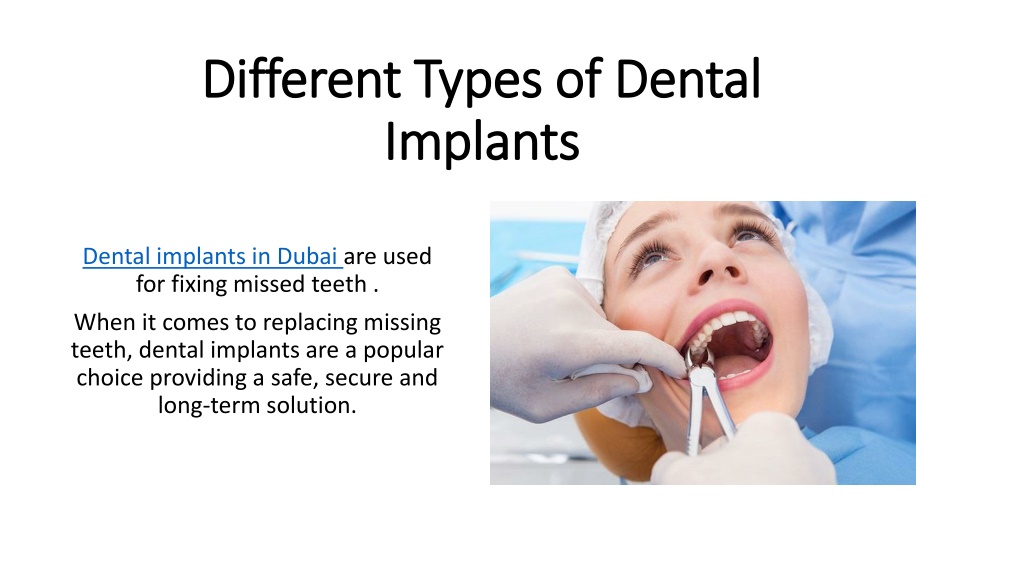 Different Types of Dental Implants

Dental implants in Dubai are used for fixing missed teeth .

When it comes to replacing missing teeth, dental implants are a popular choice providing a safe, secure and long-term solution.